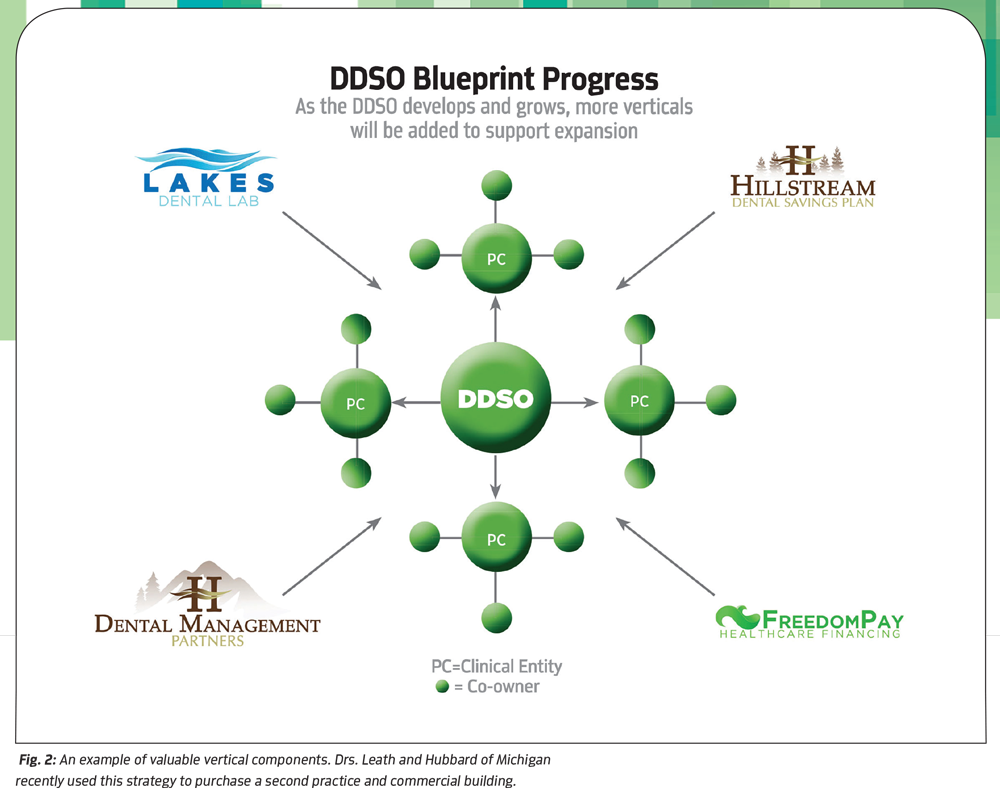 DDSO Blueprint Progress
As the DDSO develops and grows, more verticals will be added to support expansion

LAKES
DENTAL LAB

H
HILLSTREAM
DENTAL SAVINGS PLAN

PC

PC

DDSO

PC

PC

H
DENTAL MANAGEMENT
PARTNERS

FREEDOMPAY
HEALTHCARE FINANCING

PC=Clinical Entity
= Co-owner

Fig. 2: An example of valuable vertical components. Drs. Leath and Hubbard of Michigan recently used this strategy to purchase a second practice and commercial building.